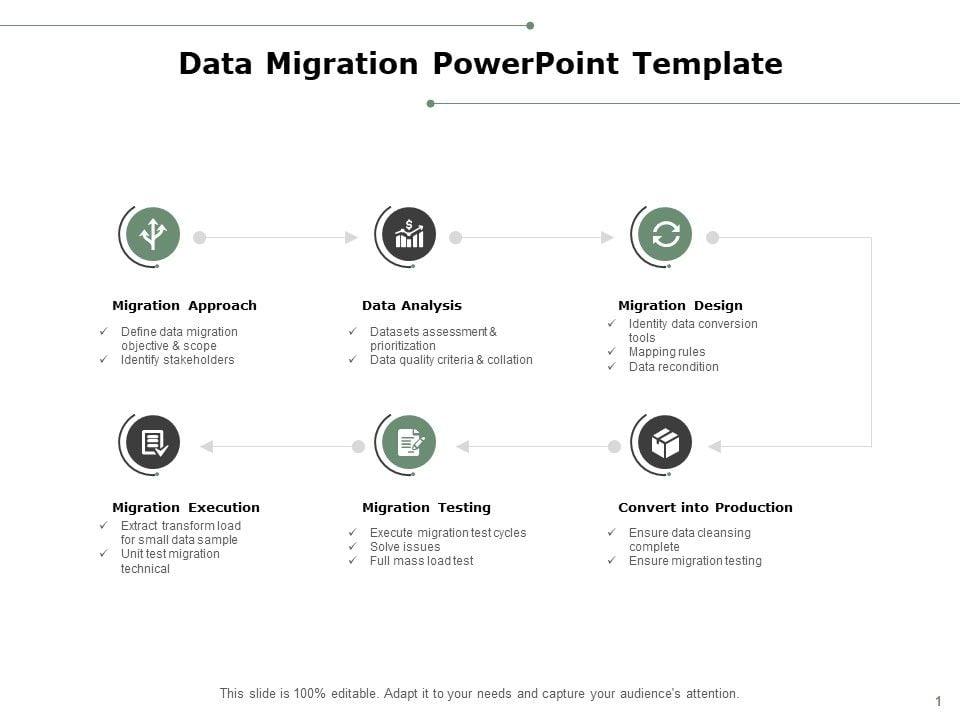 Data Migration PowerPoint Template

Migration Approach
✓ Define data migration objective & scope
✓ Identify stakeholders

Data Analysis
✓ Datasets assessment & prioritization
✓ Data quality criteria & collation

Migration Design
✓ Identity data conversion tools
✓ Mapping rules
✓ Data recondition

Migration Execution
✓ Extract transform load for small data sample
✓ Unit test migration technical

Migration Testing
✓ Execute migration test cycles
✓ Solve issues
✓ Full mass load test

Convert into Production
✓ Ensure data cleansing complete
✓ Ensure migration testing

This slide is 100% editable. Adapt it to your needs and capture your audience's attention.

1